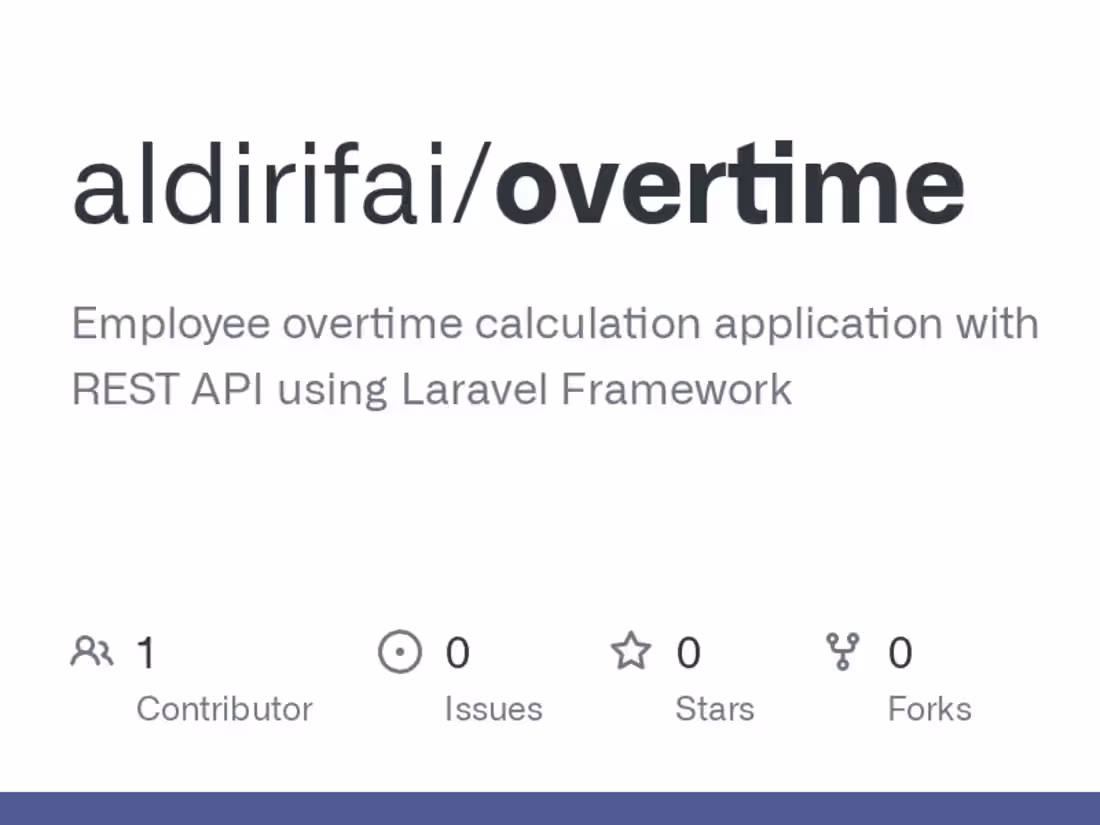 aldirifai/overtime

Employee overtime calculation application with REST API using Laravel Framework

1 Contributor

0 Issues

0 Stars

0 Forks